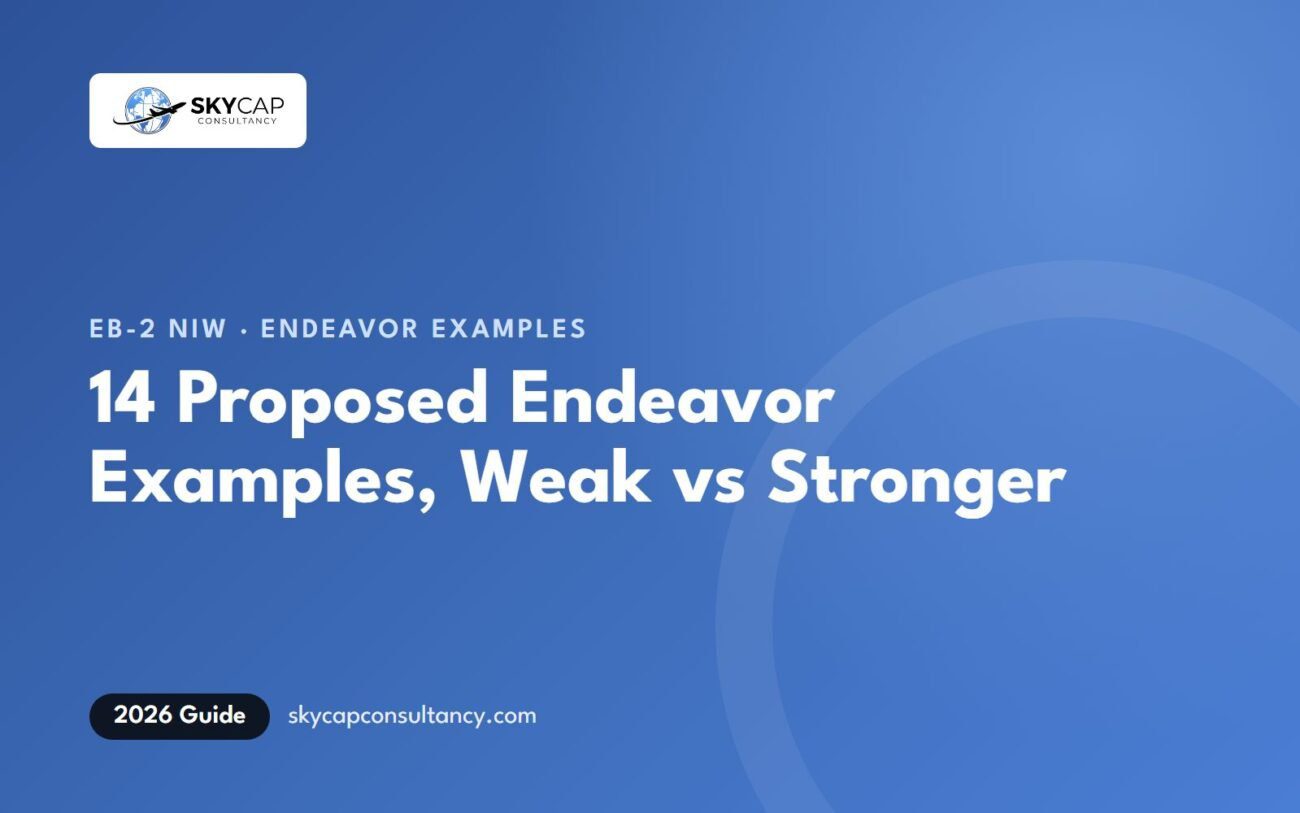 SKYCAP
CONSULTANCY

EB-2 NIW · ENDEAVOR EXAMPLES

14 Proposed Endeavor Examples, Weak vs Stronger

2026 Guide skycapconsultancy.com